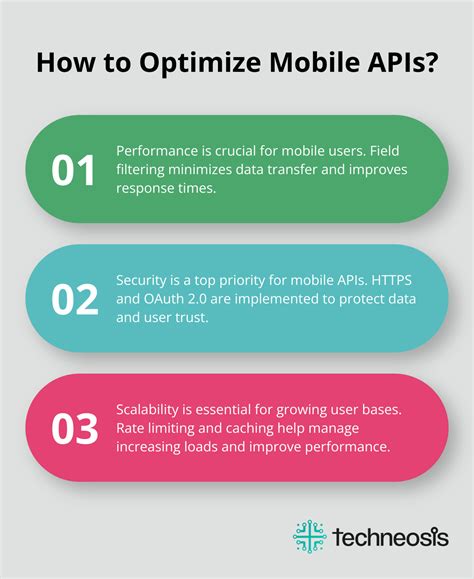 How to Optimize Mobile APIs?

01

Performance is crucial for mobile users. Field filtering minimizes data transfer and improves response times.

02

Security is a top priority for mobile APIs. HTTPS and OAuth 2.0 are implemented to protect data and user trust.

03

Scalability is essential for growing user bases. Rate limiting and caching help manage increasing loads and improve performance.

techneosis